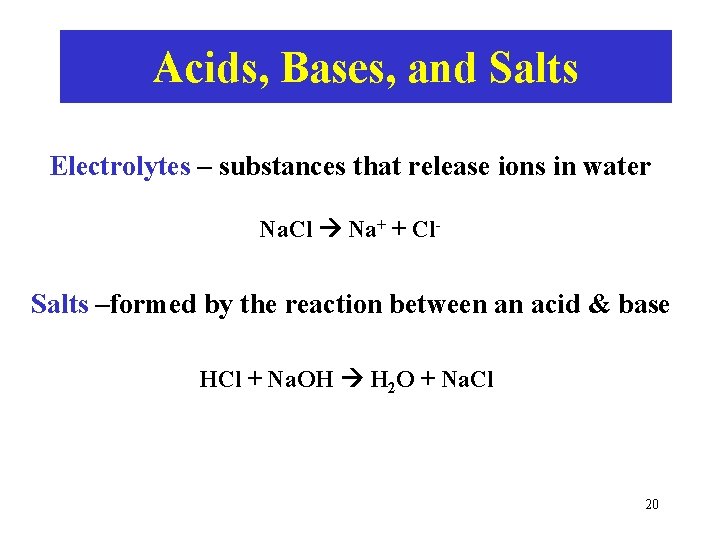 Acids, Bases, and Salts

Electrolytes – substances that release ions in water

$NaCl \rightarrow Na^+ + Cl^-$

Salts –formed by the reaction between an acid & base

$HCl + NaOH \rightarrow H_2O + NaCl$

20